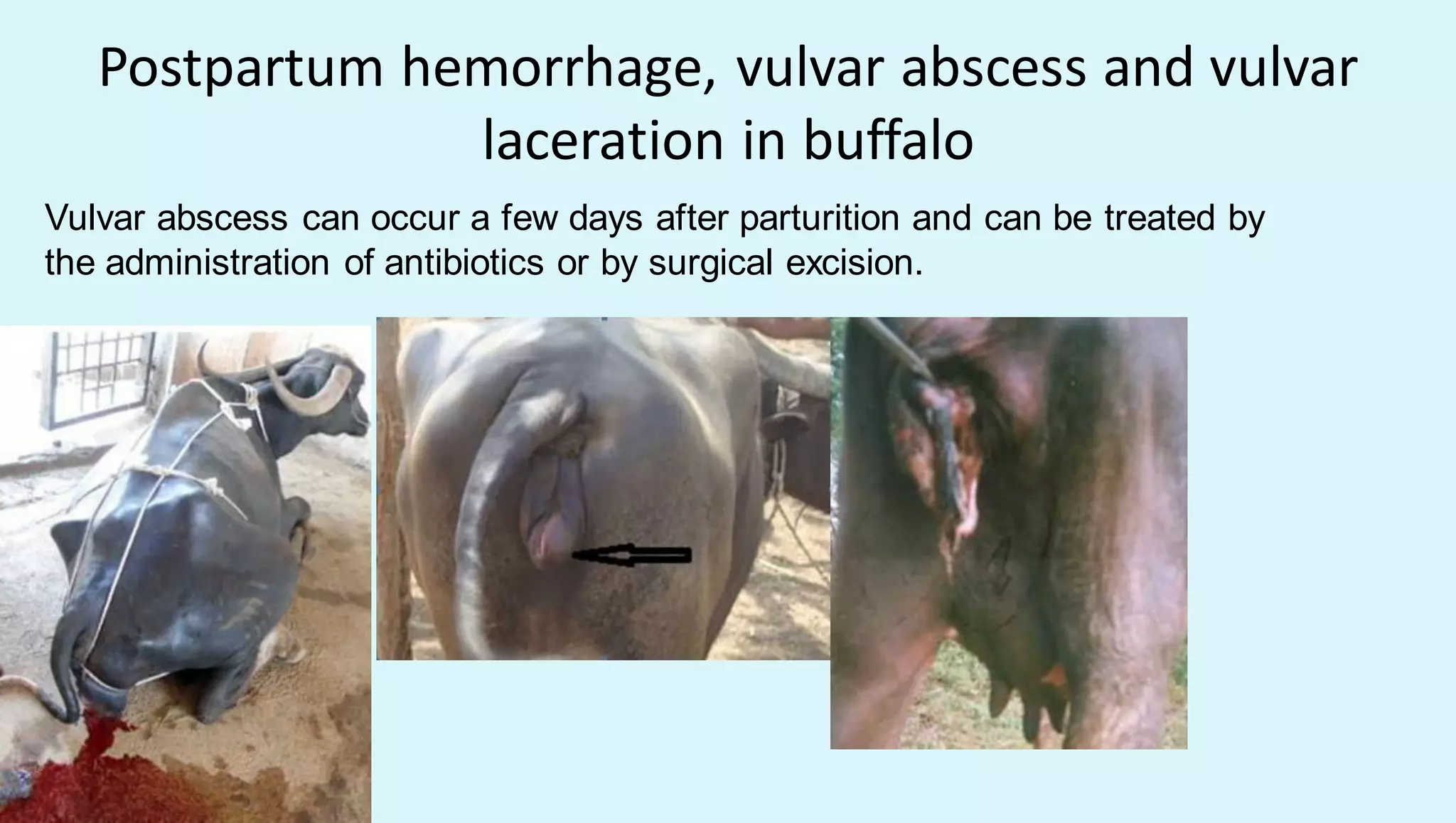 Postpartum hemorrhage, vulvar abscess and vulvar laceration in buffalo

Vulvar abscess can occur a few days after parturition and can be treated by the administration of antibiotics or by surgical excision.